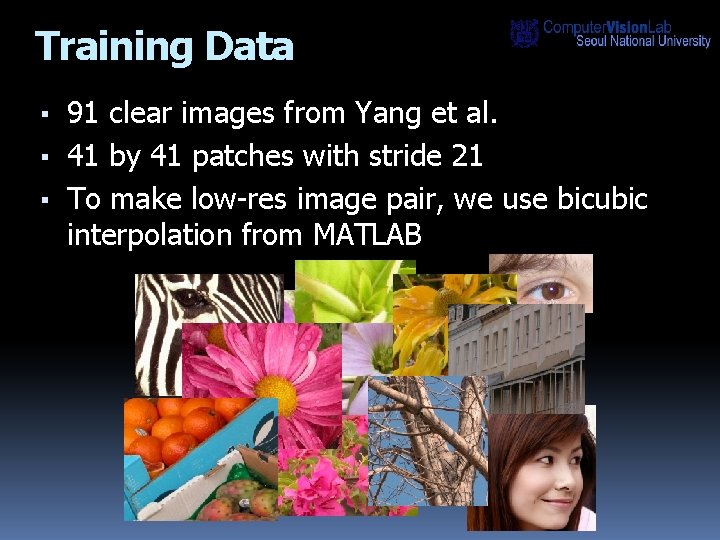 Training Data

ComputerVisionLab
Seoul National University

▪ 91 clear images from Yang et al.
▪ 41 by 41 patches with stride 21
▪ To make low-res image pair, we use bicubic interpolation from MATLAB